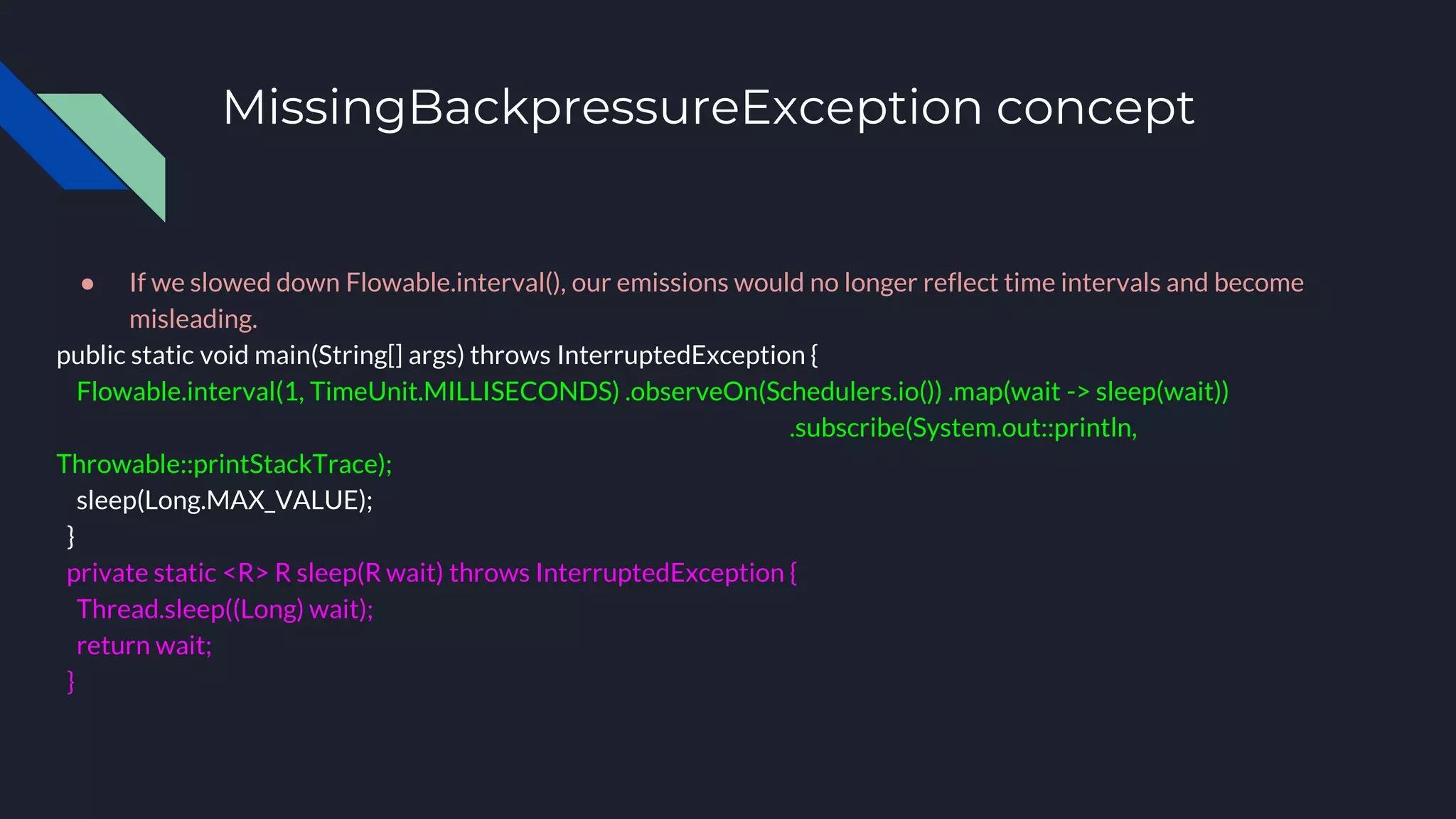 MissingBackpressureException concept

● If we slowed down Flowable.interval(), our emissions would no longer reflect time intervals and become misleading.

public static void main(String[] args) throws InterruptedException {
Flowable.interval(1, TimeUnit.MILLISECONDS) .observeOn(Schedulers.io()) .map(wait -> sleep(wait))
.subscribe(System.out::println,
Throwable::printStackTrace);
sleep(Long.MAX_VALUE);
}
private static <R> R sleep(R wait) throws InterruptedException {
Thread.sleep((Long) wait);
return wait;
}